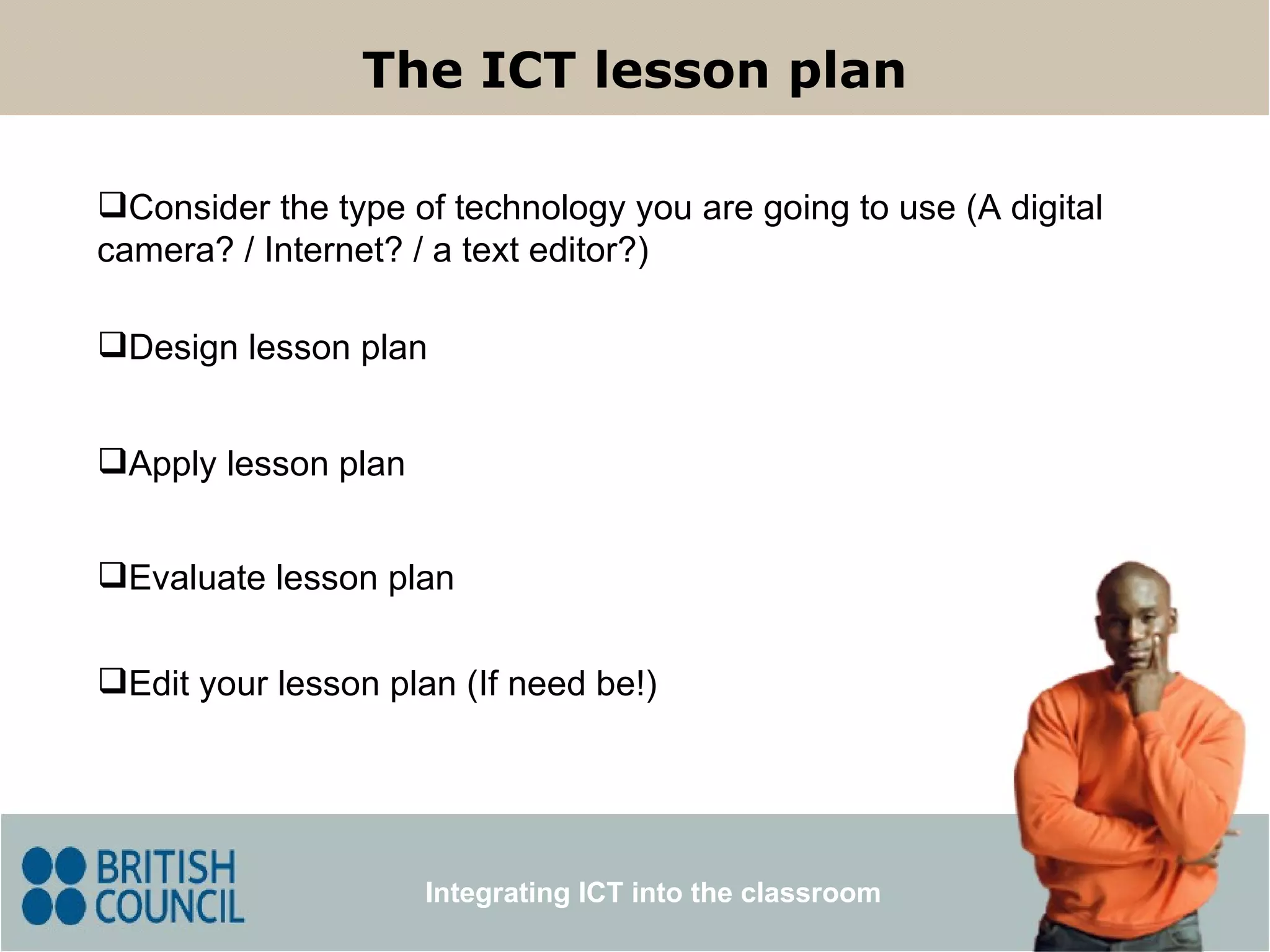 The ICT lesson plan

❑Consider the type of technology you are going to use (A digital camera? / Internet? / a text editor?)

❑Design lesson plan

❑Apply lesson plan

❑Evaluate lesson plan

❑Edit your lesson plan (If need be!)

BRITISH COUNCIL

Integrating ICT into the classroom